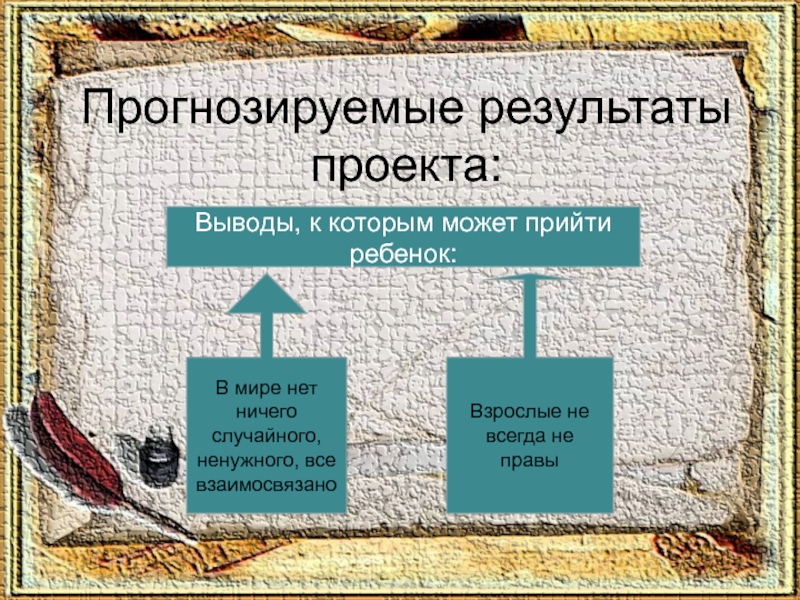 Прогнозируемые результаты проекта:

Выводы, к которым может прийти ребенок:

В мире нет ничего случайного, ненужного, все взаимосвязано

Взрослые не всегда не правы